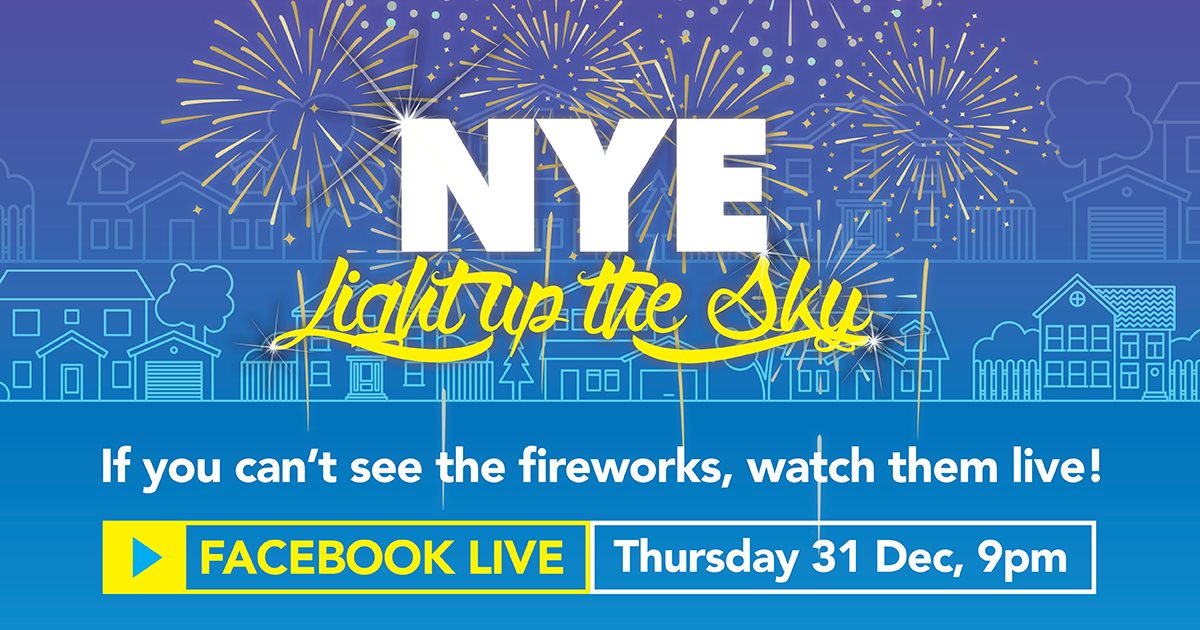 NYE

Light up the Sky

If you can't see the fireworks, watch them live!

FACEBOOK LIVE

Thursday 31 Dec, 9pm